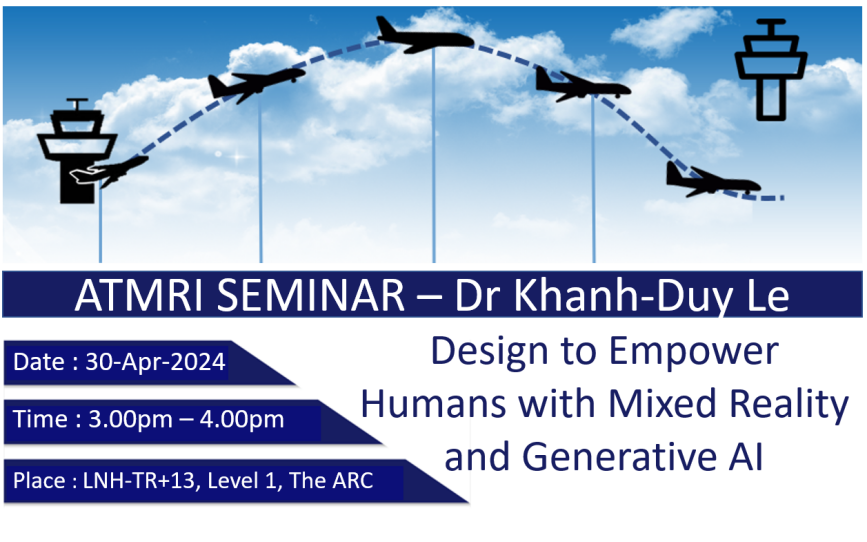 ATMRI SEMINAR – Dr Khanh-Duy Le

Date : 30-Apr-2024

Time : 3.00pm – 4.00pm

Place : LNH-TR+13, Level 1, The ARC

Design to Empower Humans with Mixed Reality and Generative AI